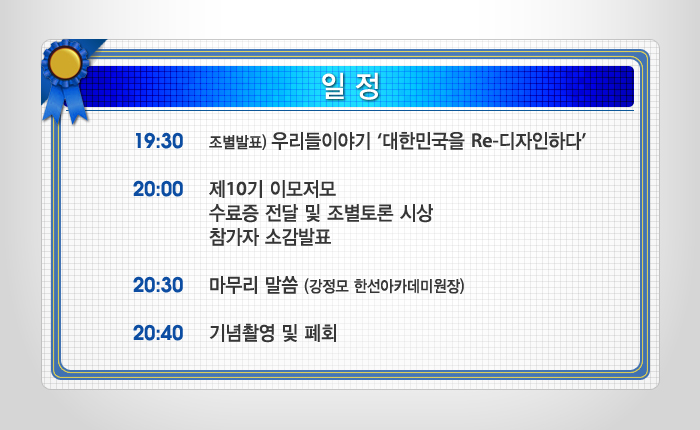 일 정

19:30 조별발표) 우리들이야기 '대한민국을 Re-디자인하다'

20:00 제10기 이모저모
수료증 전달 및 조별토론 시상
참가자 소감발표

20:30 마무리 말씀 (강정모 한선아카데미원장)

20:40 기념촬영 및 폐회